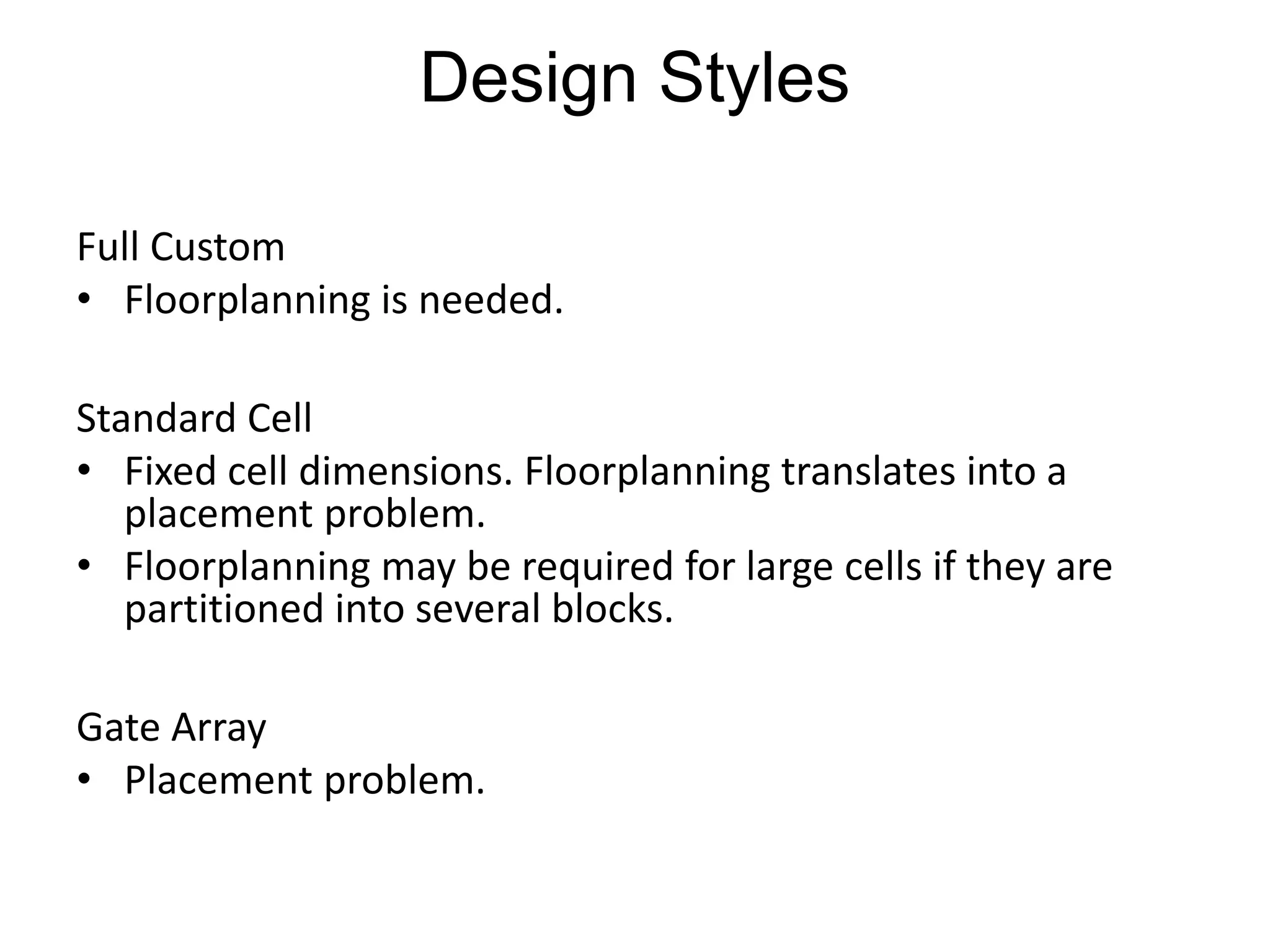 Design Styles

Full Custom
• Floorplanning is needed.

Standard Cell
• Fixed cell dimensions. Floorplanning translates into a placement problem.
• Floorplanning may be required for large cells if they are partitioned into several blocks.

Gate Array
• Placement problem.